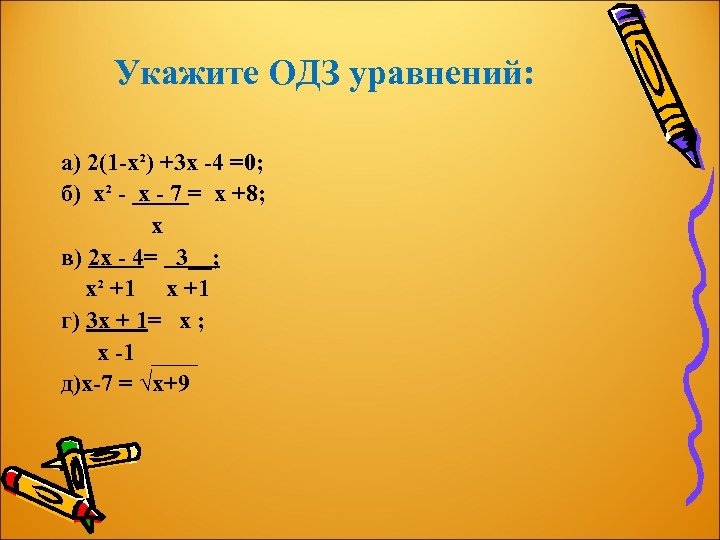 Укажите ОДЗ уравнений:

а) $2(1-x^2) +3x -4 =0$;

б) $x^2 - \frac{x - 7}{x} = x +8$;

в) $\frac{2x - 4}{x^2 +1} = \frac{3}{x +1}$;

г) $\frac{3x + 1}{x -1} = x$ ;

д) $x-7 = \sqrt{x+9}$